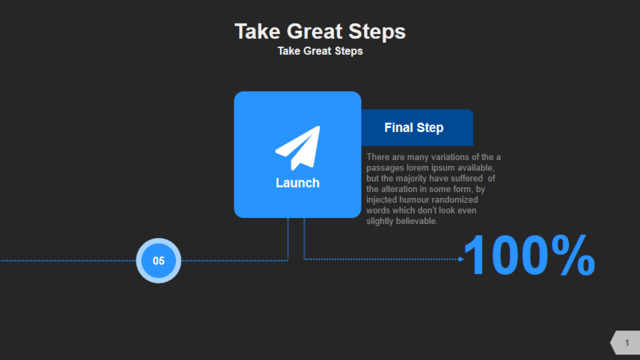 Take Great Steps
Take Great Steps

Launch

Final Step

There are many variations of the a passages lorem ipsum available, but the majority have suffered of the alteration in some form, by injected humour randomized words which don't look even slightly believable.

05

100%

1